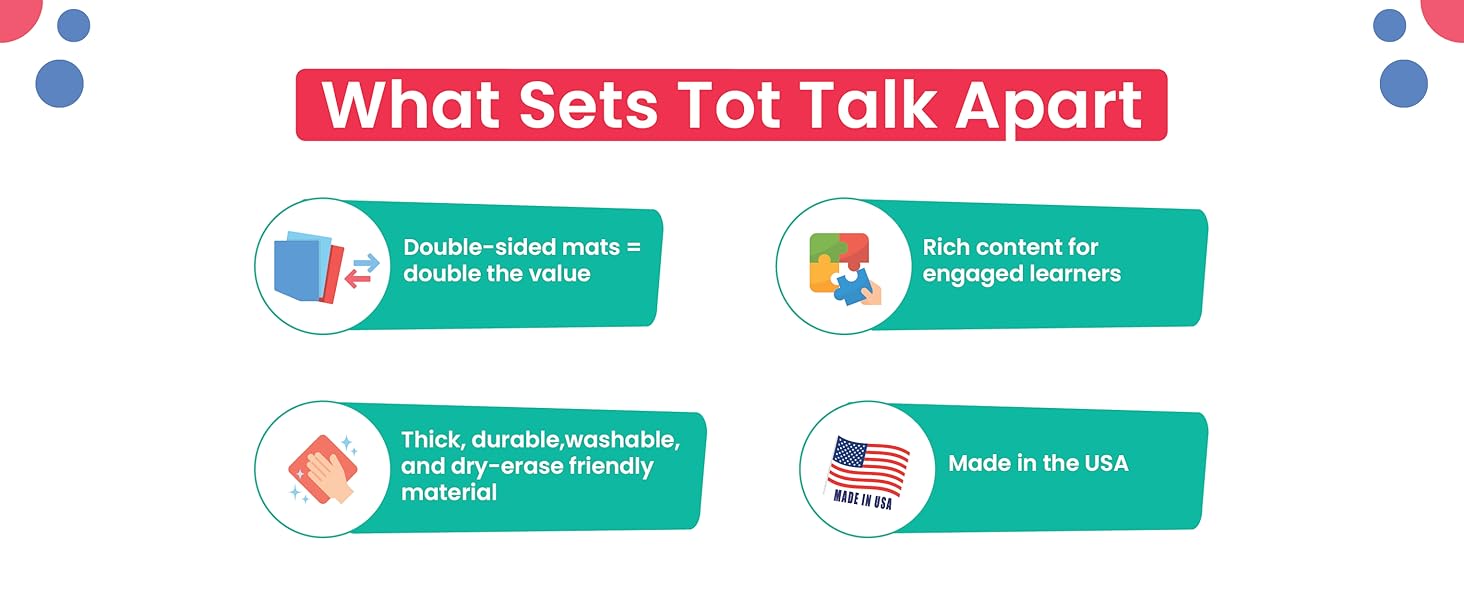 What Sets Tot Talk Apart

Double-sided mats = double the value

Rich content for engaged learners

Thick, durable,washable, and dry-erase friendly material

MADE IN USA

Made in the USA